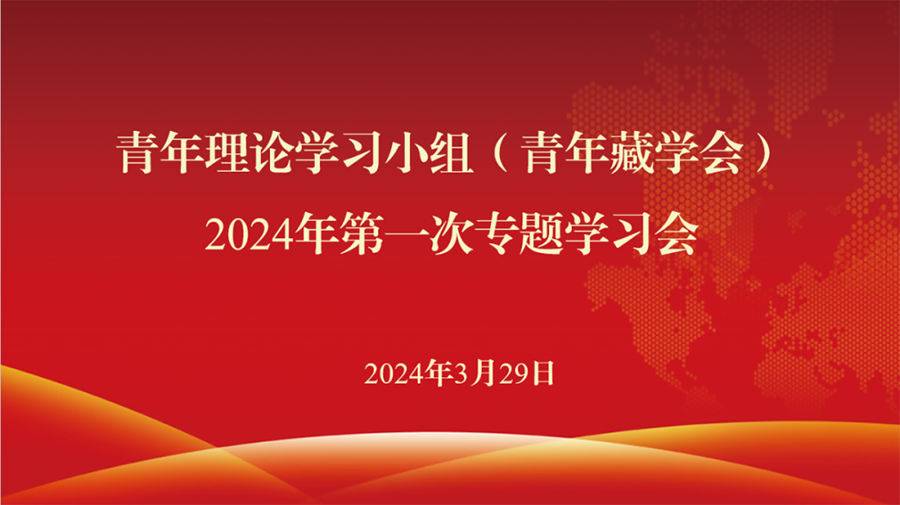 青年理论学习小组（青年藏学会）
2024年第一次专题学习会

2024年3月29日